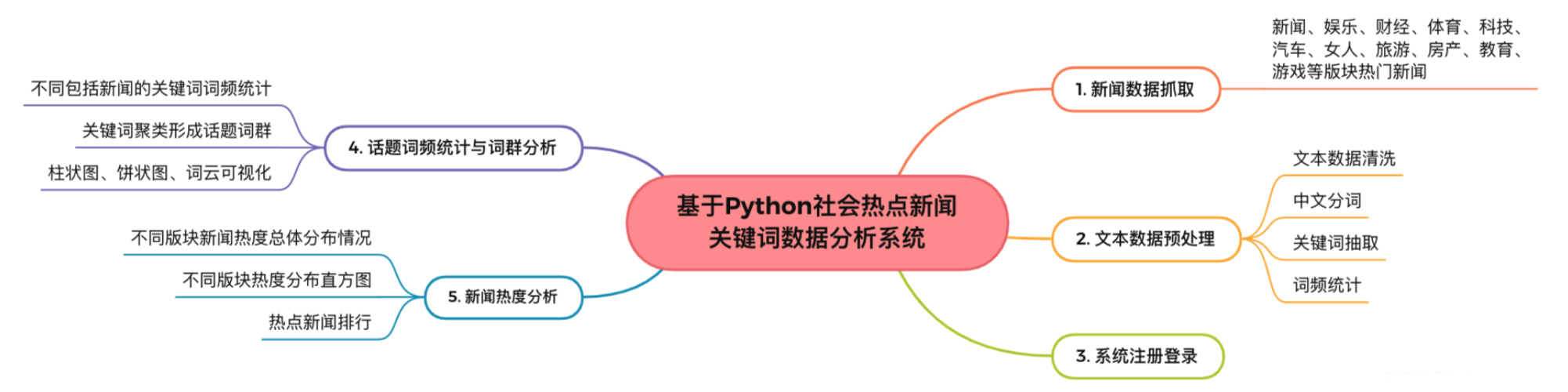 基于Python社会热点新闻关键词数据分析系统

1. 新闻数据抓取

新闻、娱乐、财经、体育、科技、汽车、女人、旅游、房产、教育、游戏等版块热门新闻

2. 文本数据预处理

文本数据清洗

中文分词

关键词抽取

词频统计

3. 系统注册登录

4. 话题词频统计与词群分析

不同包括新闻的关键词词频统计

关键词聚类形成话题词群

柱状图、饼状图、词云可视化

5. 新闻热度分析

不同版块新闻热度总体分布情况

不同版块热度分布直方图

热点新闻排行